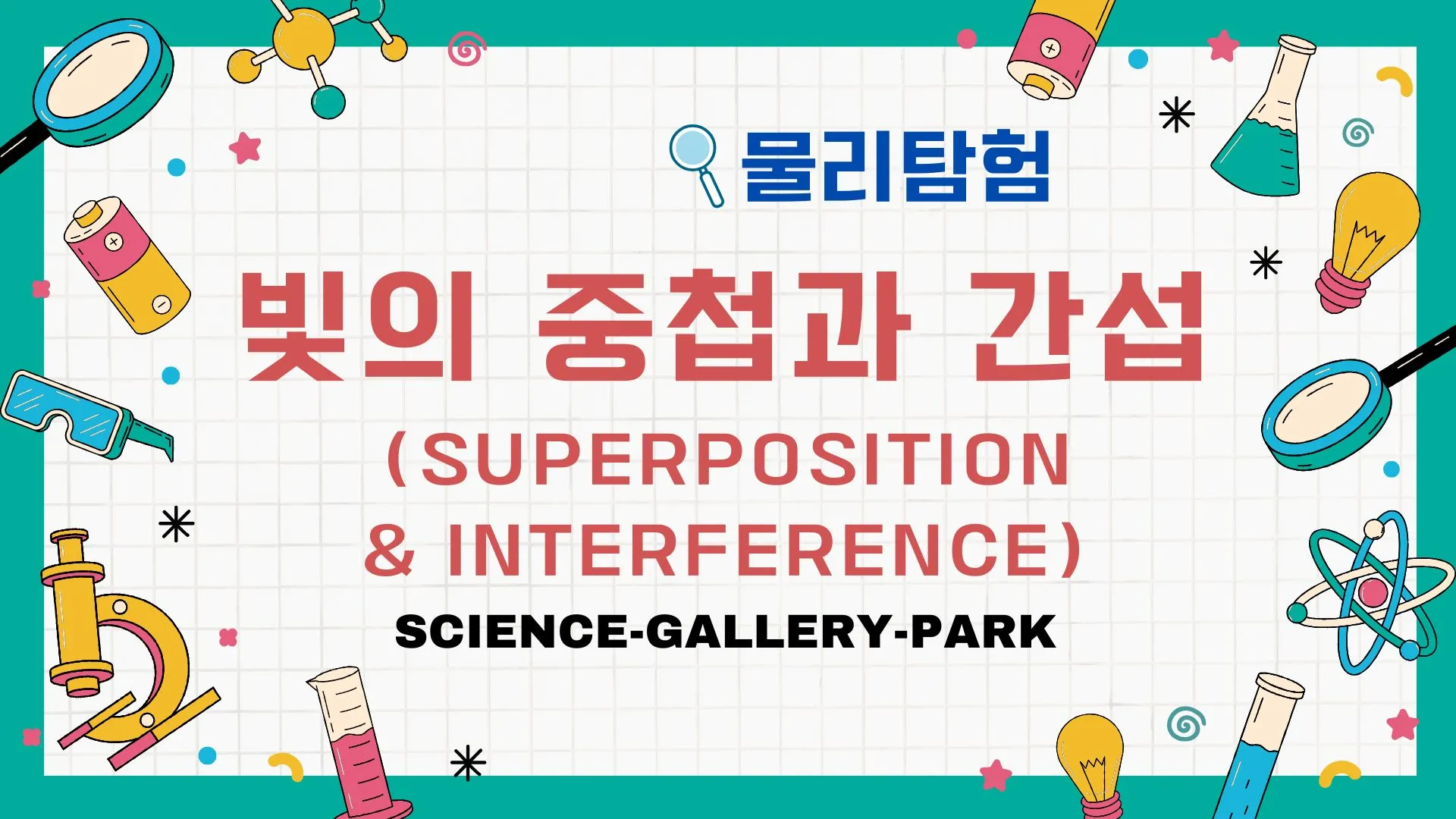 물리탐험

빛의 중첩과 간섭

(SUPERPOSITION & INTERFERENCE)

SCIENCE-GALLERY-PARK